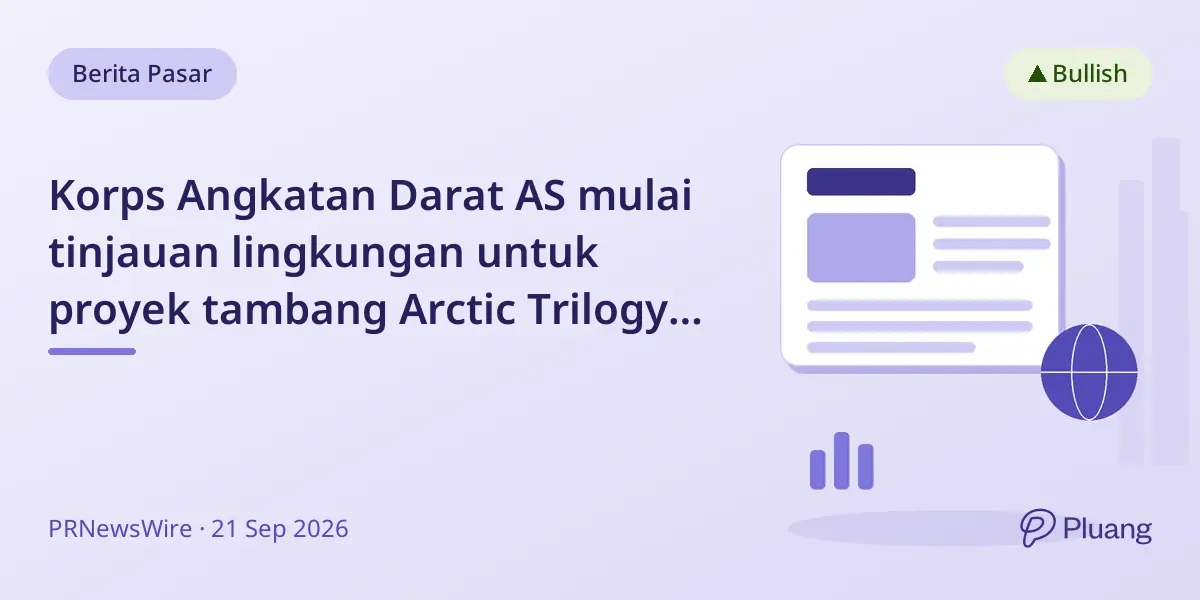 Berita Pasar

▲ Bullish

Korps Angkatan Darat AS mulai tinjauan lingkungan untuk proyek tambang Arctic Trilogy...

PRNewsWire · 21 Sep 2026

Pluang